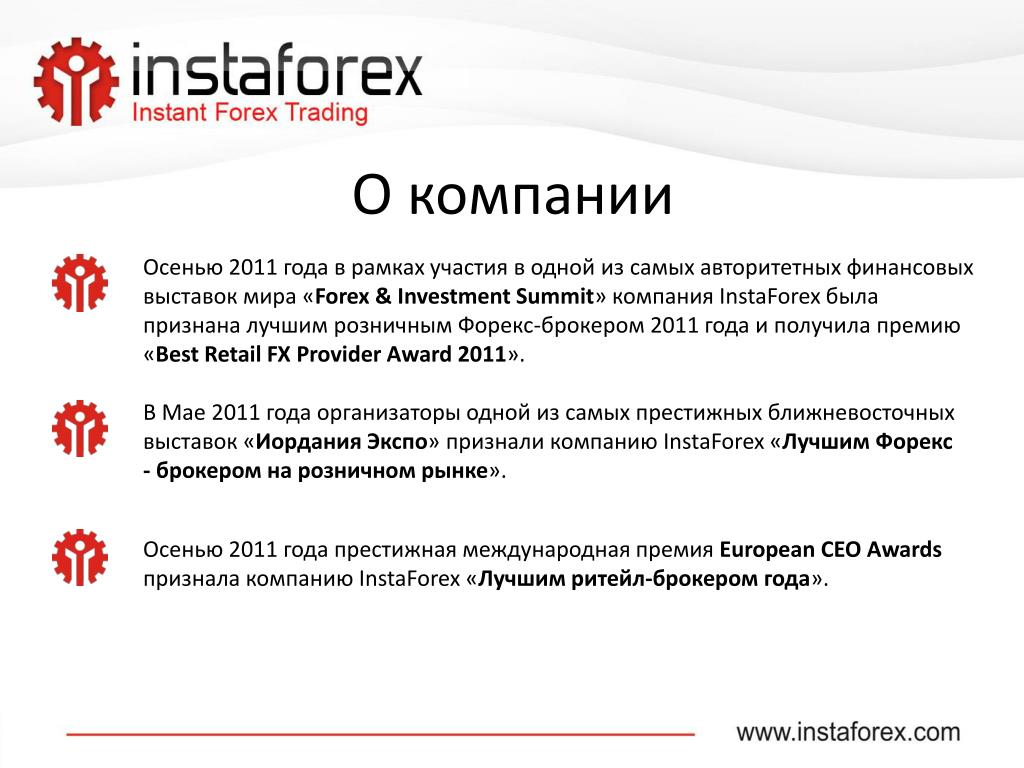 instaforex
Instant Forex Trading

О компании

Осенью 2011 года в рамках участия в одной из самых авторитетных финансовых выставок мира «Forex & Investment Summit» компания InstaForex была признана лучшим розничным Форекс-брокером 2011 года и получила премию «Best Retail FX Provider Award 2011».

В Мае 2011 года организаторы одной из самых престижных ближневосточных выставок «Иордания Экспо» признали компанию InstaForex «Лучшим Форекс - брокером на розничном рынке».

Осенью 2011 года престижная международная премия European CEO Awards признала компанию InstaForex «Лучшим ритейл-брокером года».

www.instaforex.com